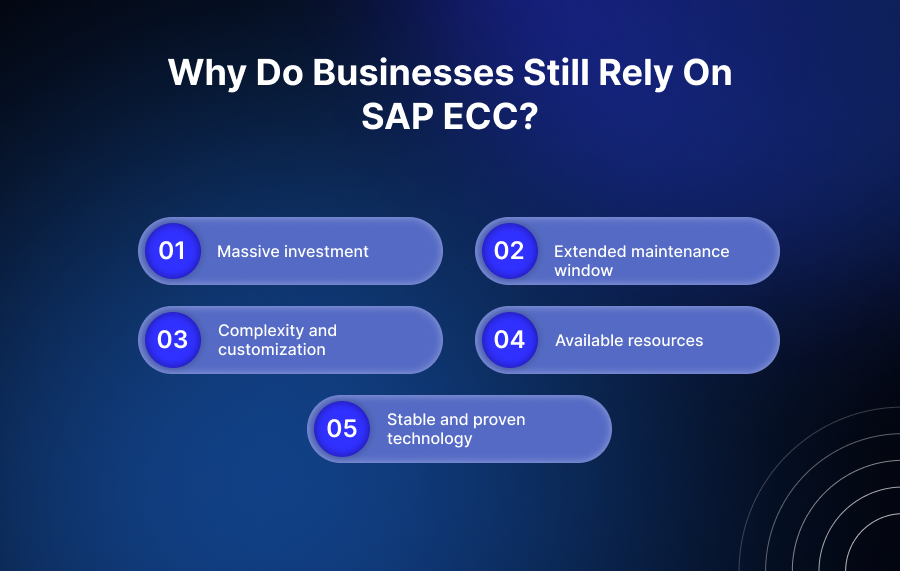 Why Do Businesses Still Rely On SAP ECC?

01 Massive investment

02 Extended maintenance window

03 Complexity and customization

04 Available resources

05 Stable and proven technology